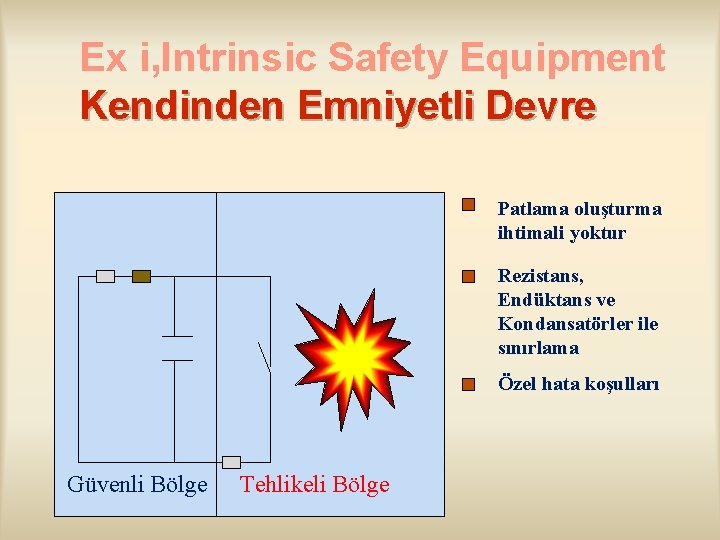 Ex i,Intrinsic Safety Equipment
Kendinden Emniyetli Devre

Güvenli Bölge
Tehlikeli Bölge

Patlama oluşturma ihtimali yoktur

Rezistans, Endüktans ve Kondansatörler ile sınırlama

Özel hata koşulları